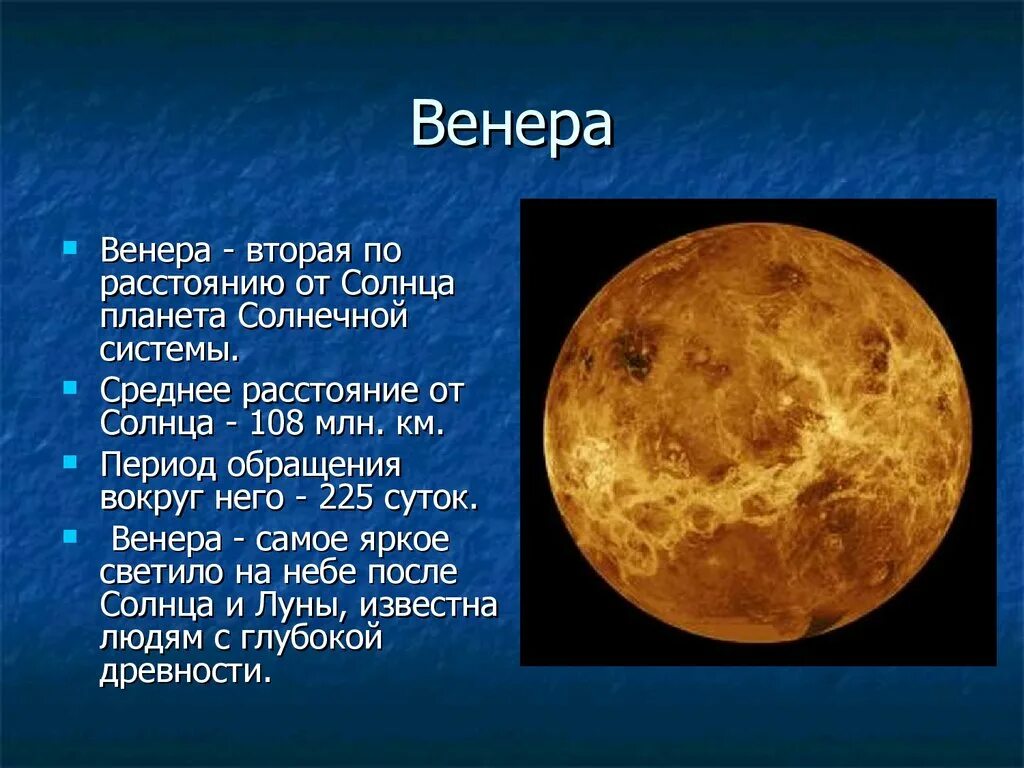 Венера

- Венера - вторая по расстоянию от Солнца планета Солнечной системы.
- Среднее расстояние от Солнца - 108 млн. км.
- Период обращения вокруг него - 225 суток.
- Венера - самое яркое светило на небе после Солнца и Луны, известна людям с глубокой древности.